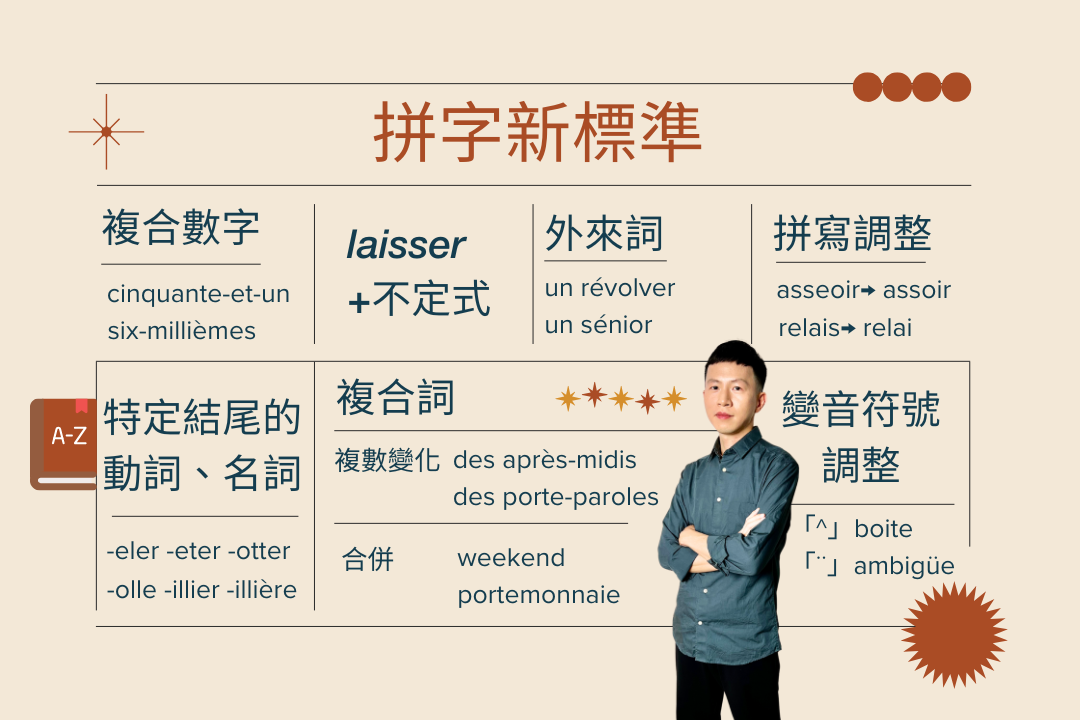 拼字新標準

複合數字
cinquante-et-un
six-millièmes

laisser
+不定式

外來詞
un révolver
un sénior

拼寫調整
asseoir→ assoir
relais→ relai

A-Z

特定結尾的動詞、名詞
-eler -eter -otter
-olle -illier -illière

複合詞
複數變化 des après-midis
des porte-paroles
合併 weekend
portemonnaie

變音符號調整
「^」boite
「¨」ambigüe